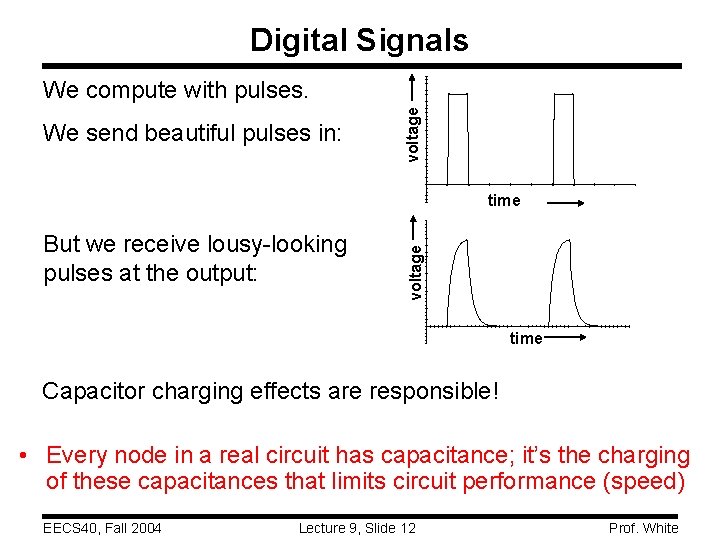 Digital Signals

We compute with pulses.

We send beautiful pulses in:

voltage

time

But we receive lousy-looking pulses at the output:

voltage

time

Capacitor charging effects are responsible!

• Every node in a real circuit has capacitance; it's the charging of these capacitances that limits circuit performance (speed)

EECS40, Fall 2004

Lecture 9, Slide 12

Prof. White